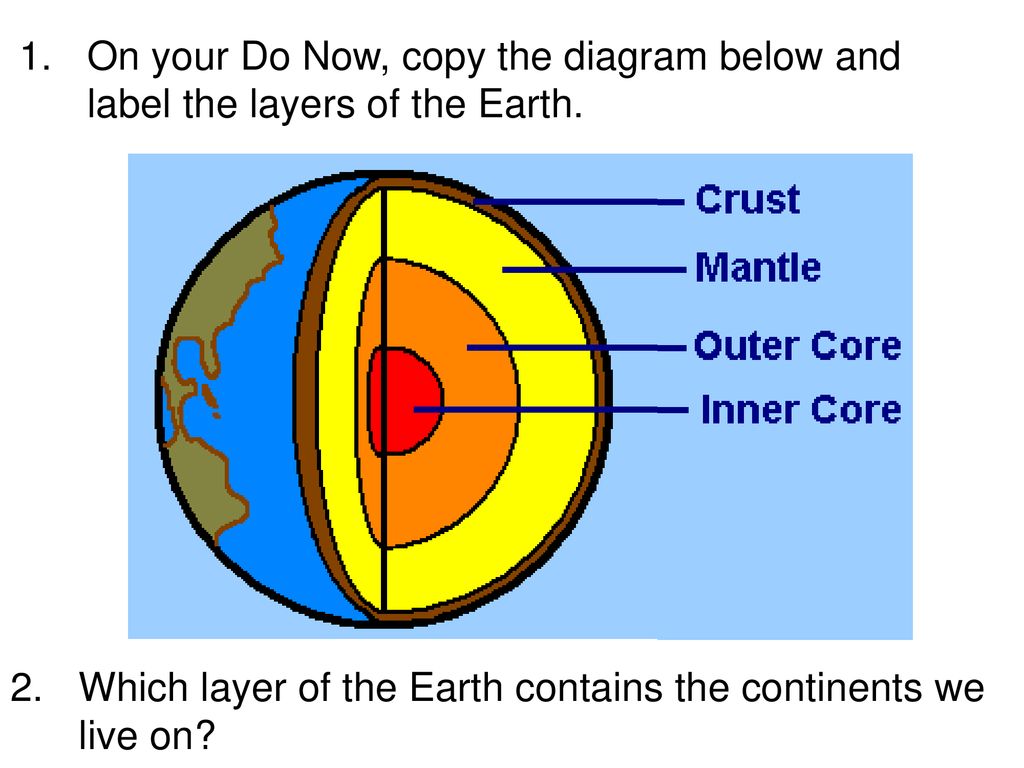 1. On your Do Now, copy the diagram below and label the layers of the Earth.

Crust
Mantle
Outer Core
Inner Core

2. Which layer of the Earth contains the continents we live on?